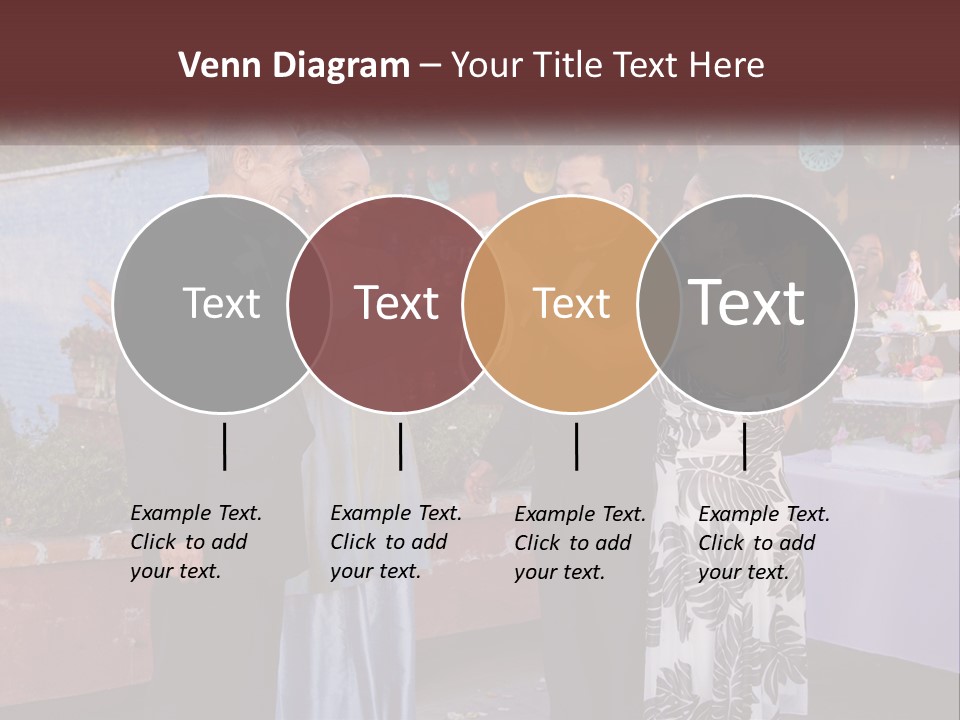 Venn Diagram – Your Title Text Here

Text

Text

Text

Text

Example Text. Click to add your text.

Example Text. Click to add your text.

Example Text. Click to add your text.

Example Text. Click to add your text.